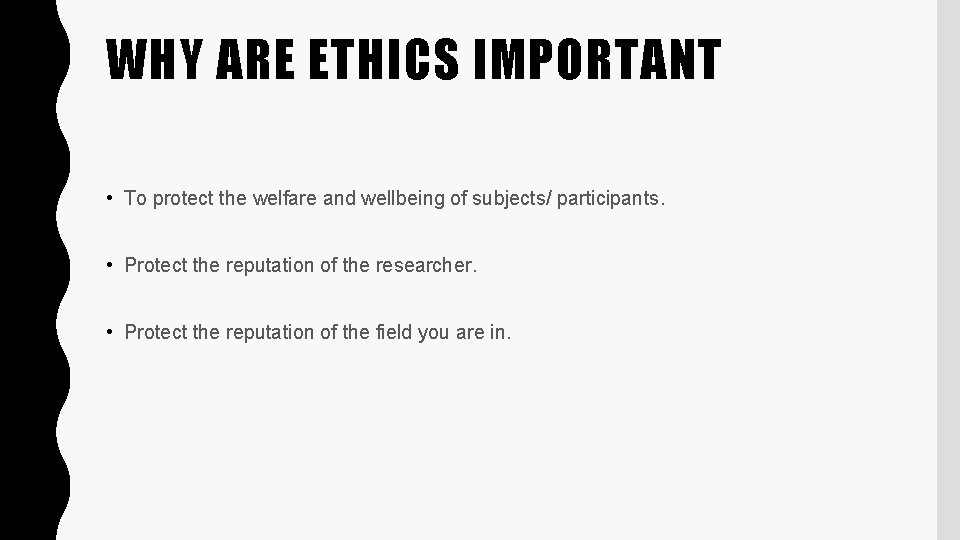 WHY ARE ETHICS IMPORTANT

• To protect the welfare and wellbeing of subjects/ participants.

• Protect the reputation of the researcher.

• Protect the reputation of the field you are in.